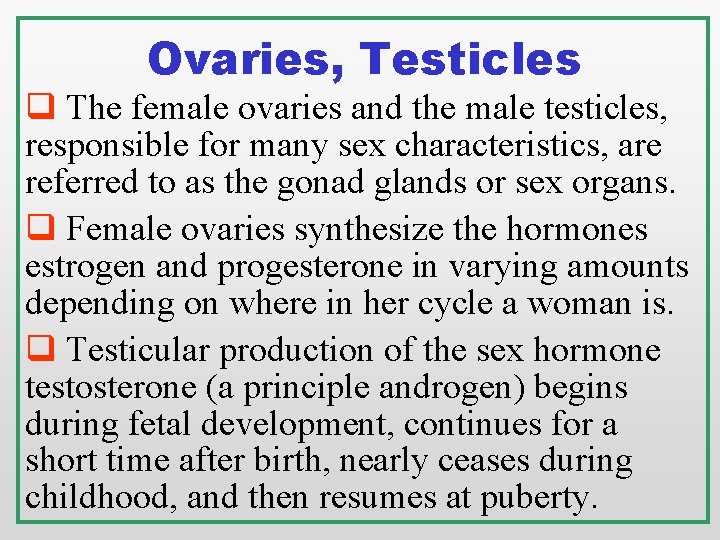 Ovaries, Testicles

❑ The female ovaries and the male testicles, responsible for many sex characteristics, are referred to as the gonad glands or sex organs.

❑ Female ovaries synthesize the hormones estrogen and progesterone in varying amounts depending on where in her cycle a woman is.

❑ Testicular production of the sex hormone testosterone (a principle androgen) begins during fetal development, continues for a short time after birth, nearly ceases during childhood, and then resumes at puberty.